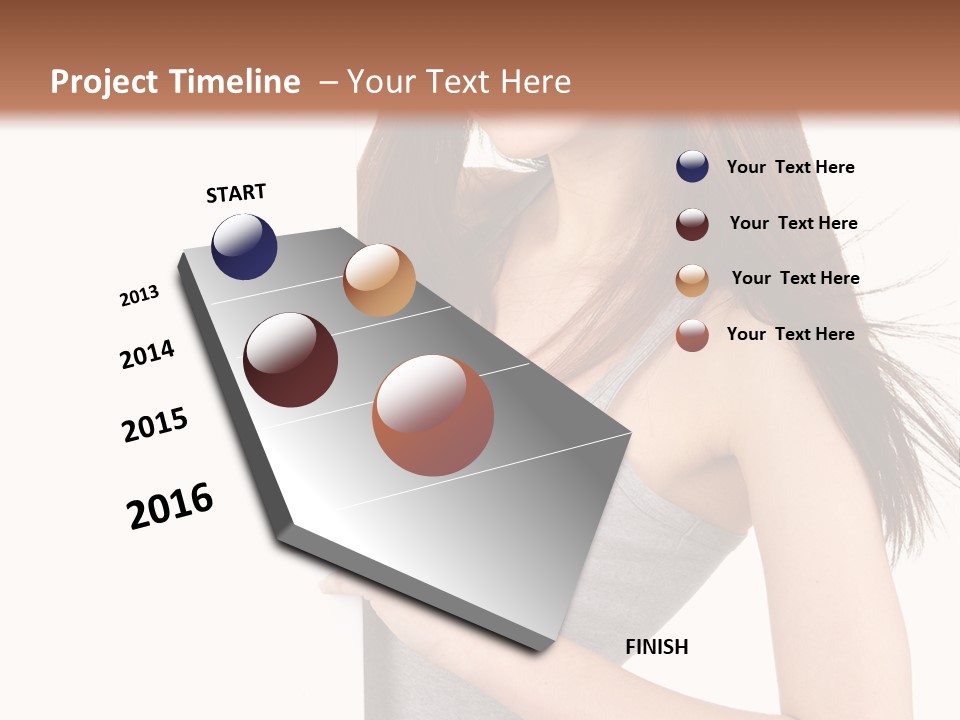 Project Timeline – Your Text Here

START

2013

2014

2015

2016

FINISH

Your Text Here

Your Text Here

Your Text Here

Your Text Here